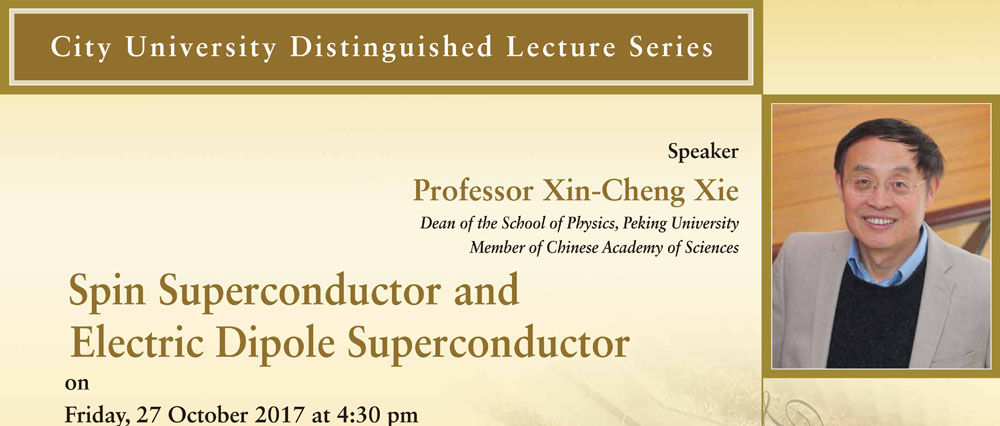 City University Distinguished Lecture Series

Speaker
Professor Xin-Cheng Xie
Dean of the School of Physics, Peking University
Member of Chinese Academy of Sciences

Spin Superconductor and Electric Dipole Superconductor
on
Friday, 27 October 2017 at 4:30 pm